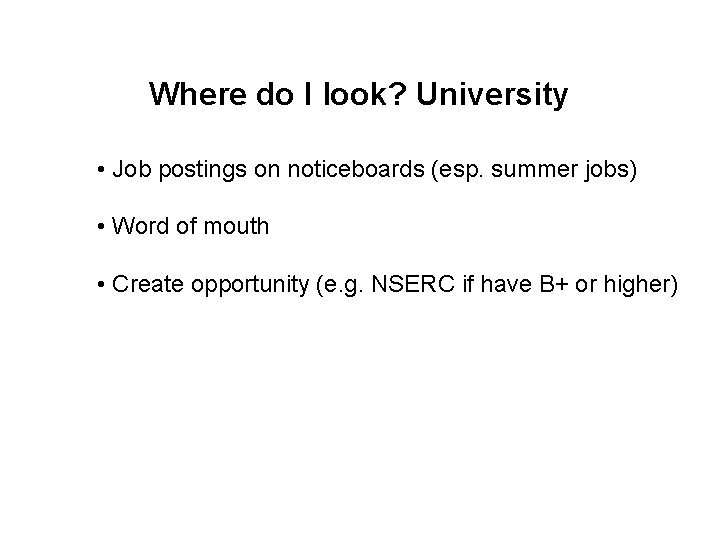 Where do I look? University

• Job postings on noticeboards (esp. summer jobs)

• Word of mouth

• Create opportunity (e.g. NSERC if have B+ or higher)